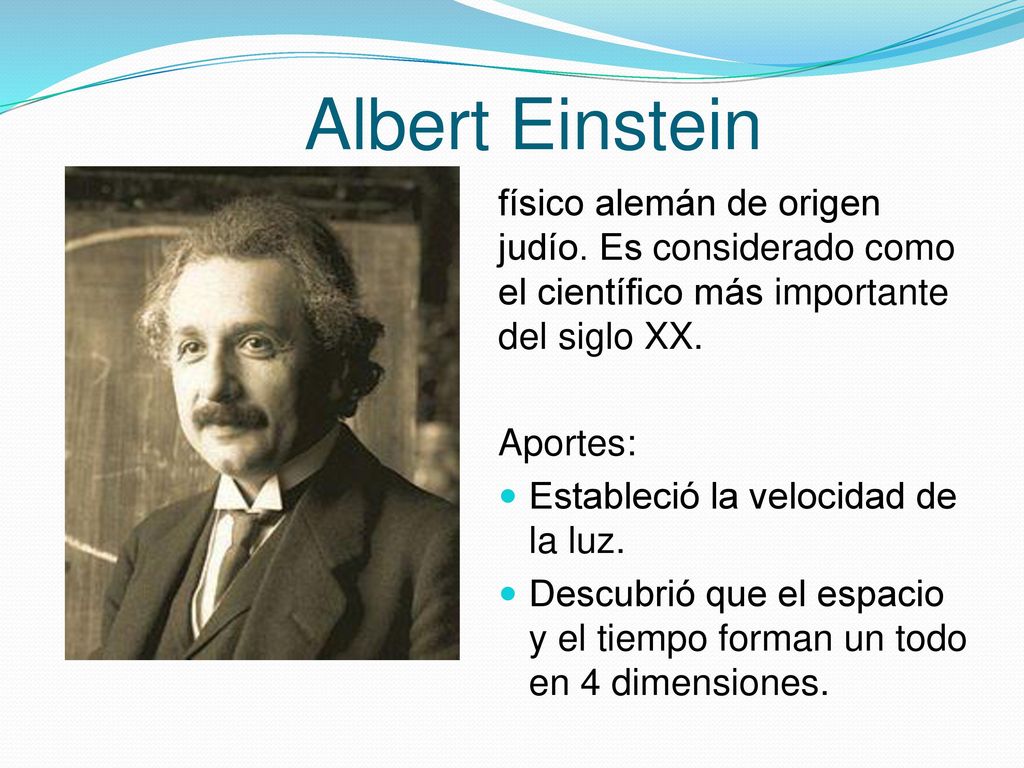 Albert Einstein

físico alemán de origen judío. Es considerado como el científico más importante del siglo XX.

Aportes:

- Estableció la velocidad de la luz.
- Descubrió que el espacio y el tiempo forman un todo en 4 dimensiones.